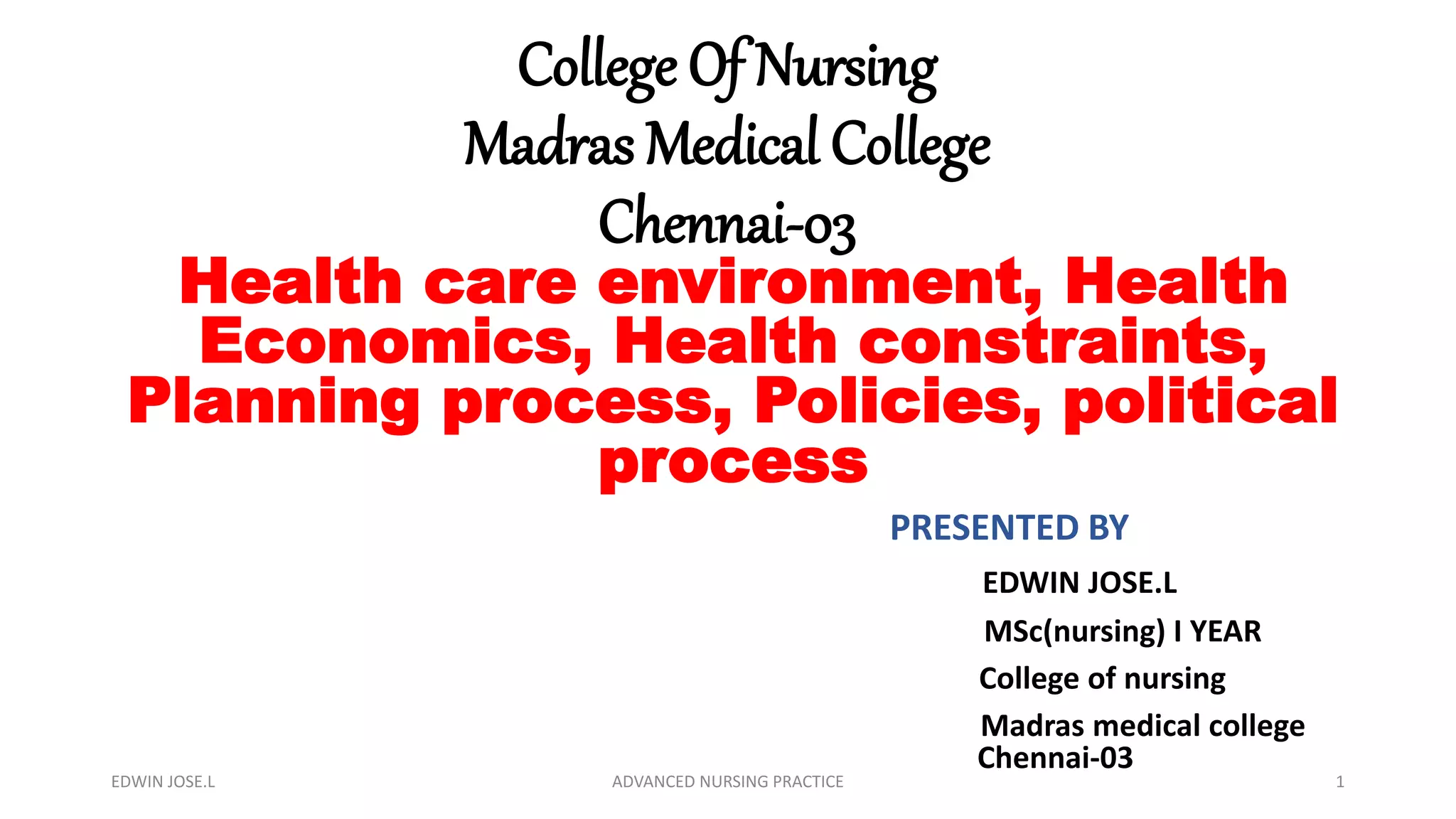 College Of Nursing
Madras Medical College
Chennai-03

Health care environment, Health Economics, Health constraints, Planning process, Policies, political process

PRESENTED BY

EDWIN JOSE.L

MSc(nursing) I YEAR

College of nursing

Madras medical college
Chennai-03

EDWIN JOSE.L

ADVANCED NURSING PRACTICE

1